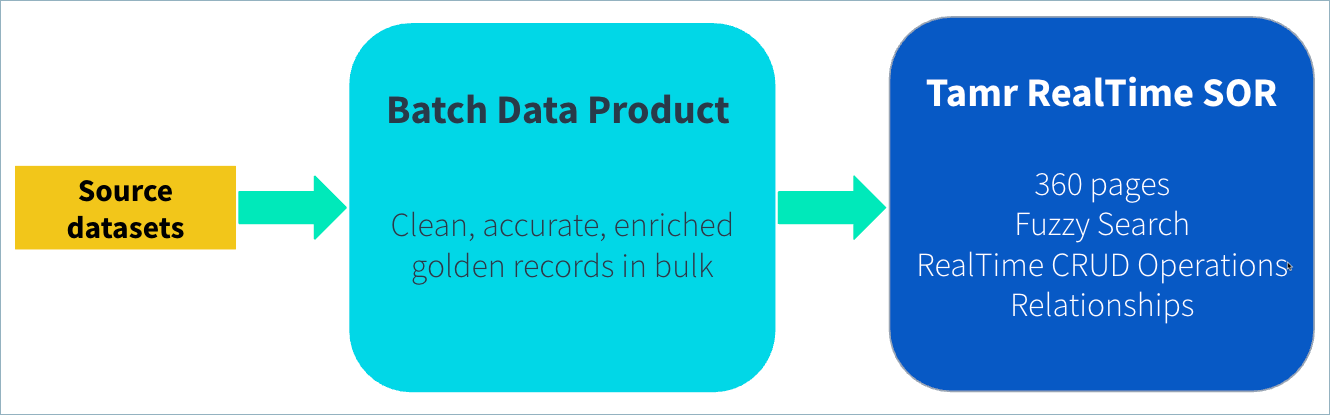 Source datasets

Batch Data Product

Clean, accurate, enriched golden records in bulk

Tamr RealTime SOR

360 pages
Fuzzy Search
RealTime CRUD Operations
Relationships